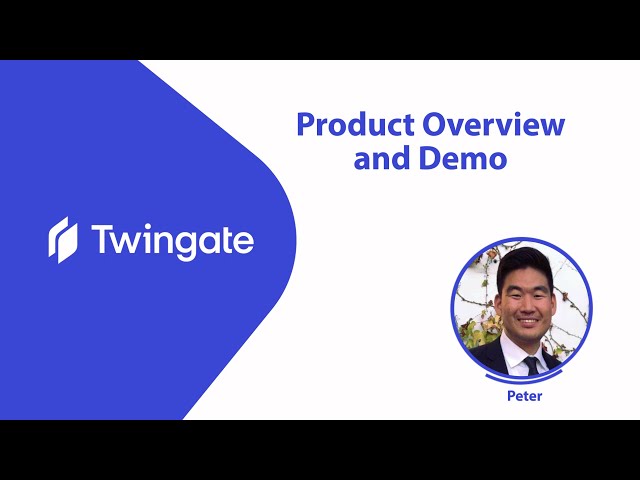 Twingate

Product Overview and Demo

Peter